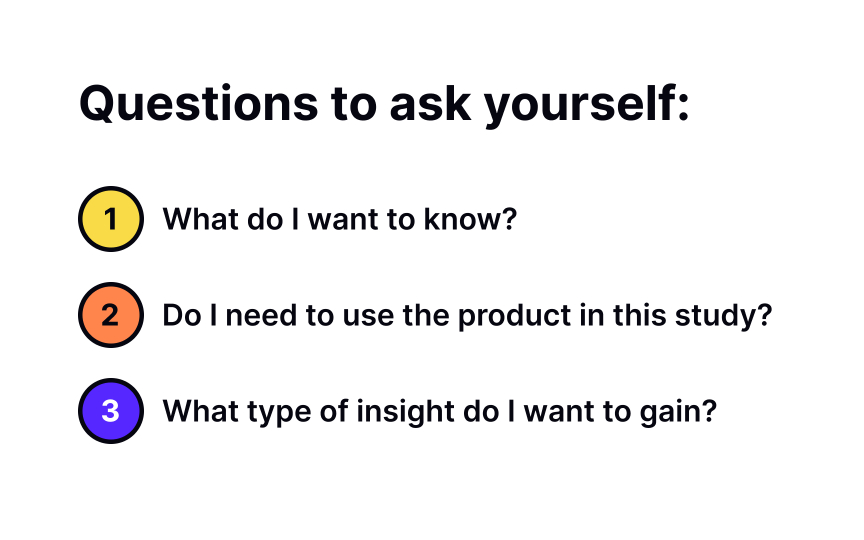 Questions to ask yourself:

1 What do I want to know?

2 Do I need to use the product in this study?

3 What type of insight do I want to gain?